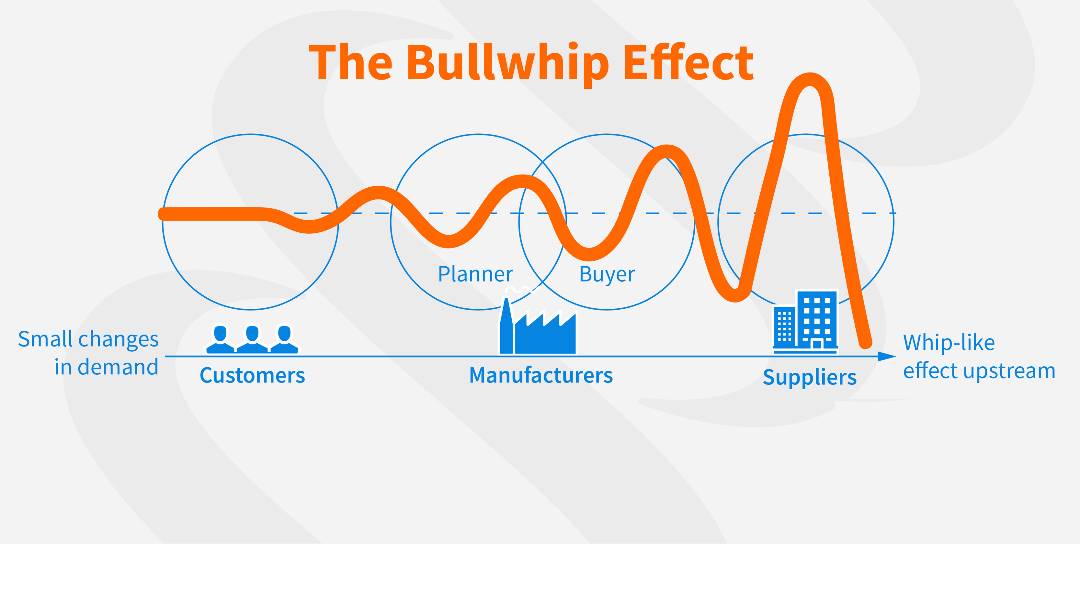 The Bullwhip Effect

Planner

Buyer

Small changes in demand

Customers

Manufacturers

Suppliers

Whip-like effect upstream